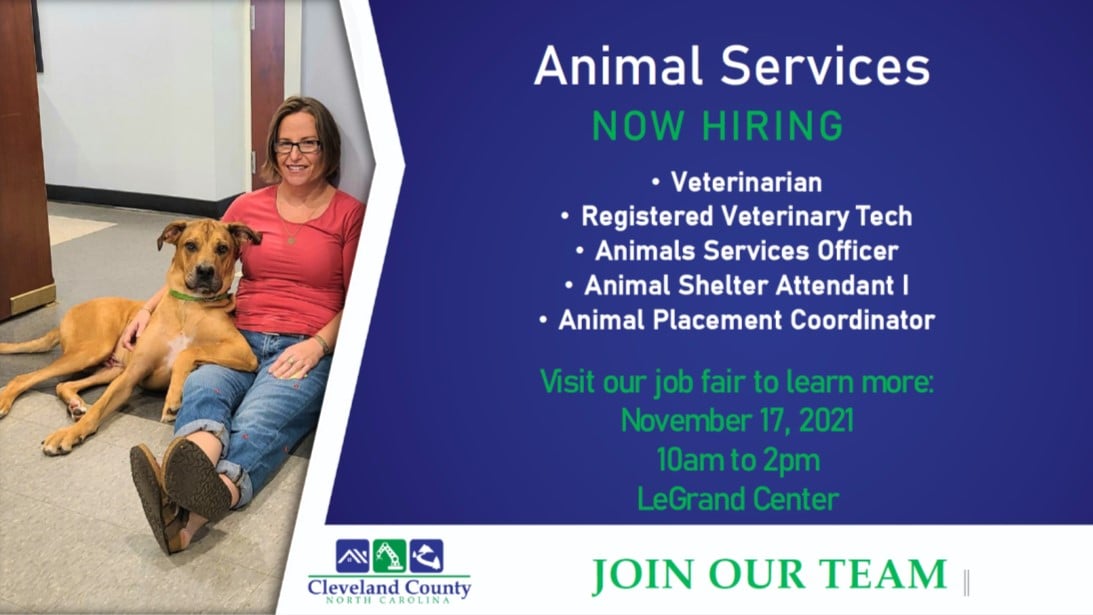 Animal Services
NOW HIRING

• Veterinarian
• Registered Veterinary Tech
• Animals Services Officer
• Animal Shelter Attendant I
• Animal Placement Coordinator

Visit our job fair to learn more:
November 17, 2021
10am to 2pm
LeGrand Center

Cleveland County
NORTH CAROLINA

JOIN OUR TEAM